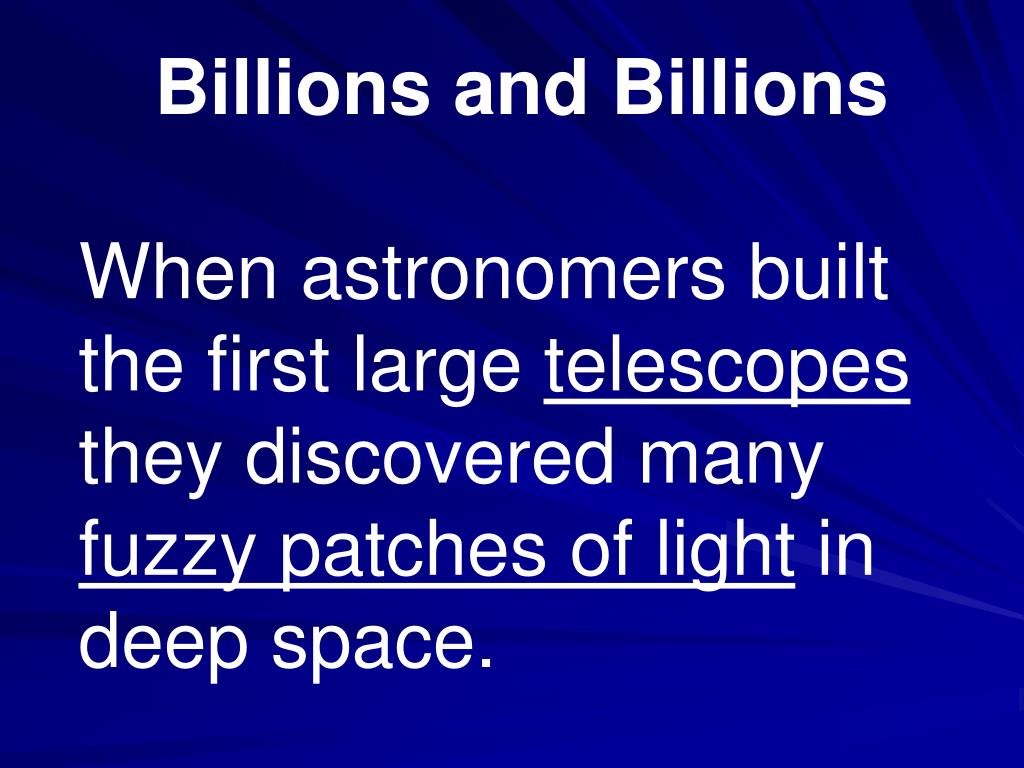 Billions and Billions

When astronomers built the first large telescopes they discovered many fuzzy patches of light in deep space.